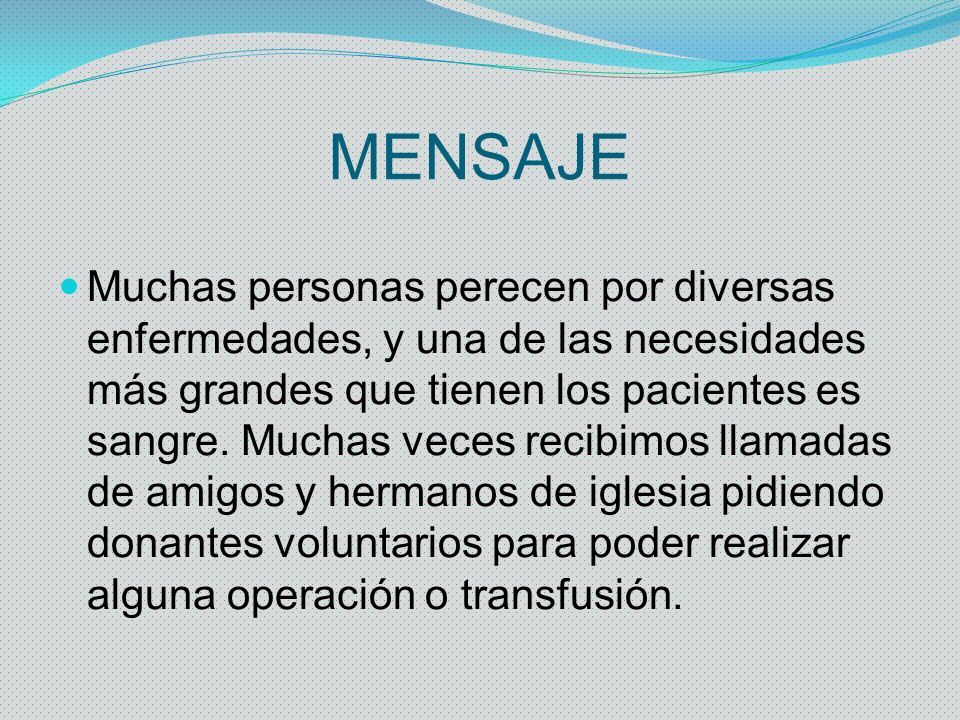 MENSAJE

Muchas personas perecen por diversas enfermedades, y una de las necesidades más grandes que tienen los pacientes es sangre. Muchas veces recibimos llamadas de amigos y hermanos de iglesia pidiendo donantes voluntarios para poder realizar alguna operación o transfusión.